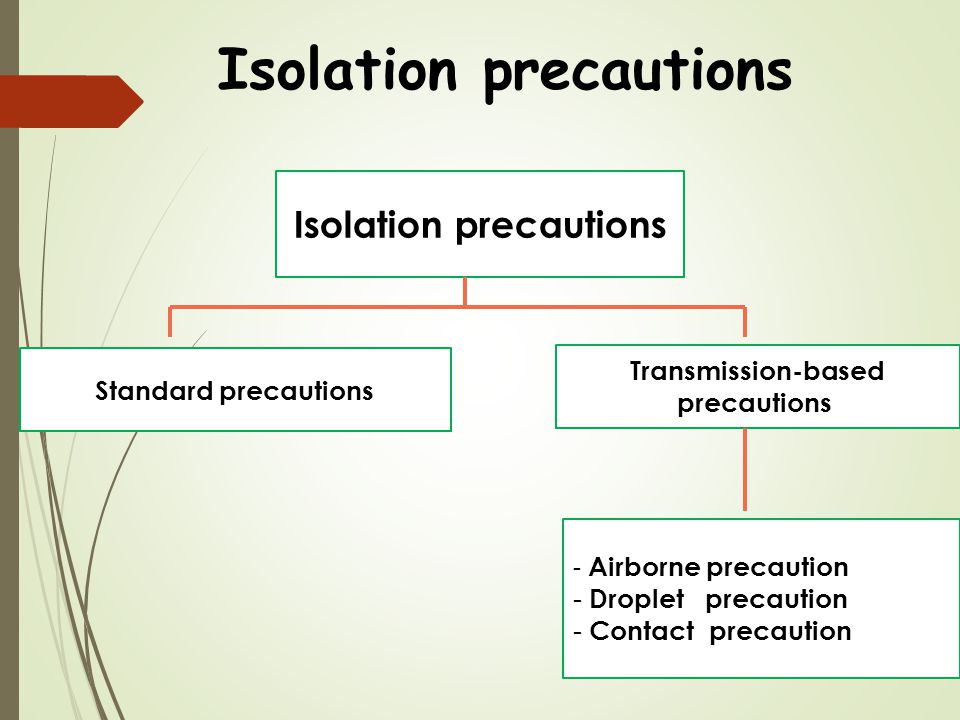 Isolation precautions

Isolation precautions

Standard precautions

Transmission-based precautions

- Airborne precaution
- Droplet precaution
- Contact precaution